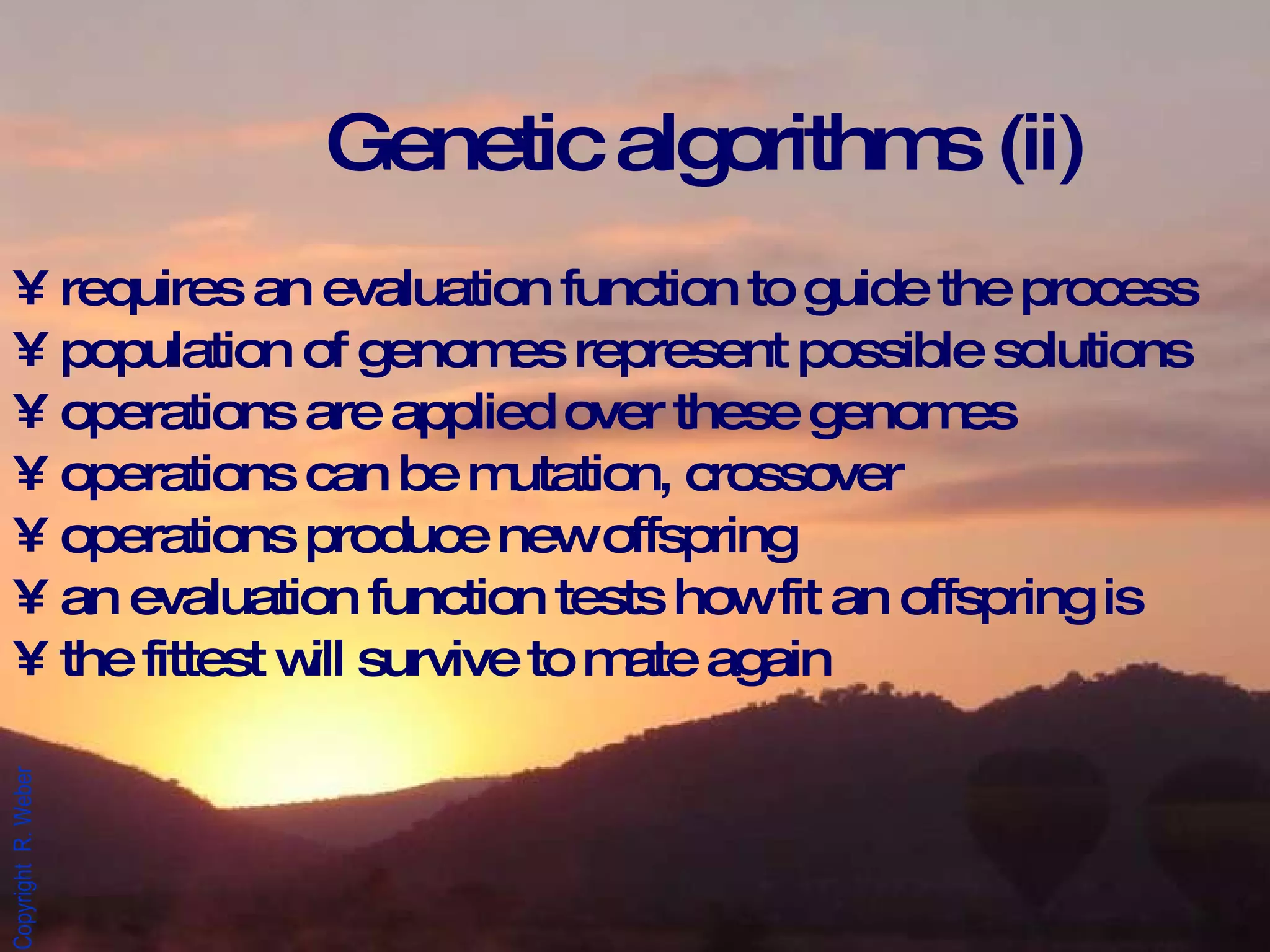 Genetic algorithms (ii)

¥ requires an evaluation function to guide the process
¥ population of genomes represent possible solutions
¥ operations are applied over these genomes
¥ operations can be mutation, crossover
¥ operations produce new offspring
¥ an evaluation function tests how fit an offspring is
¥ the fittest will survive to mate again

Copyright R. Weber